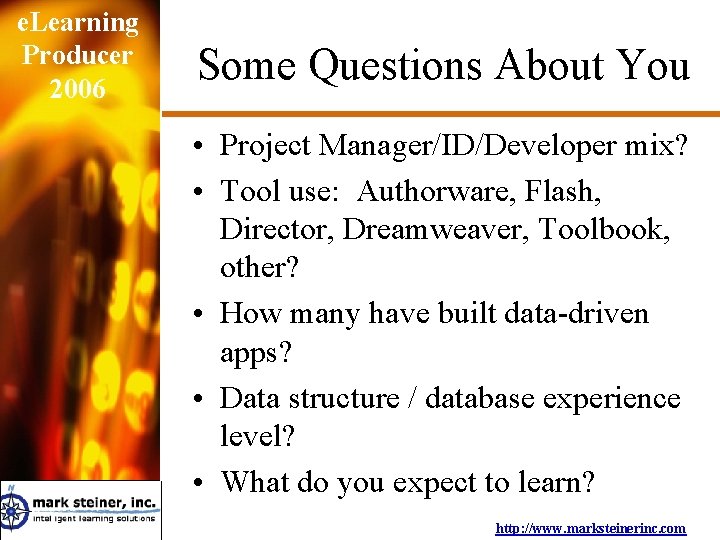 eLearning Producer 2006

Some Questions About You

• Project Manager/ID/Developer mix?
• Tool use: Authorware, Flash, Director, Dreamweaver, Toolbook, other?
• How many have built data-driven apps?
• Data structure / database experience level?
• What do you expect to learn?

mark steiner, inc.
intelligent learning solutions

http://www.marksteinerinc.com